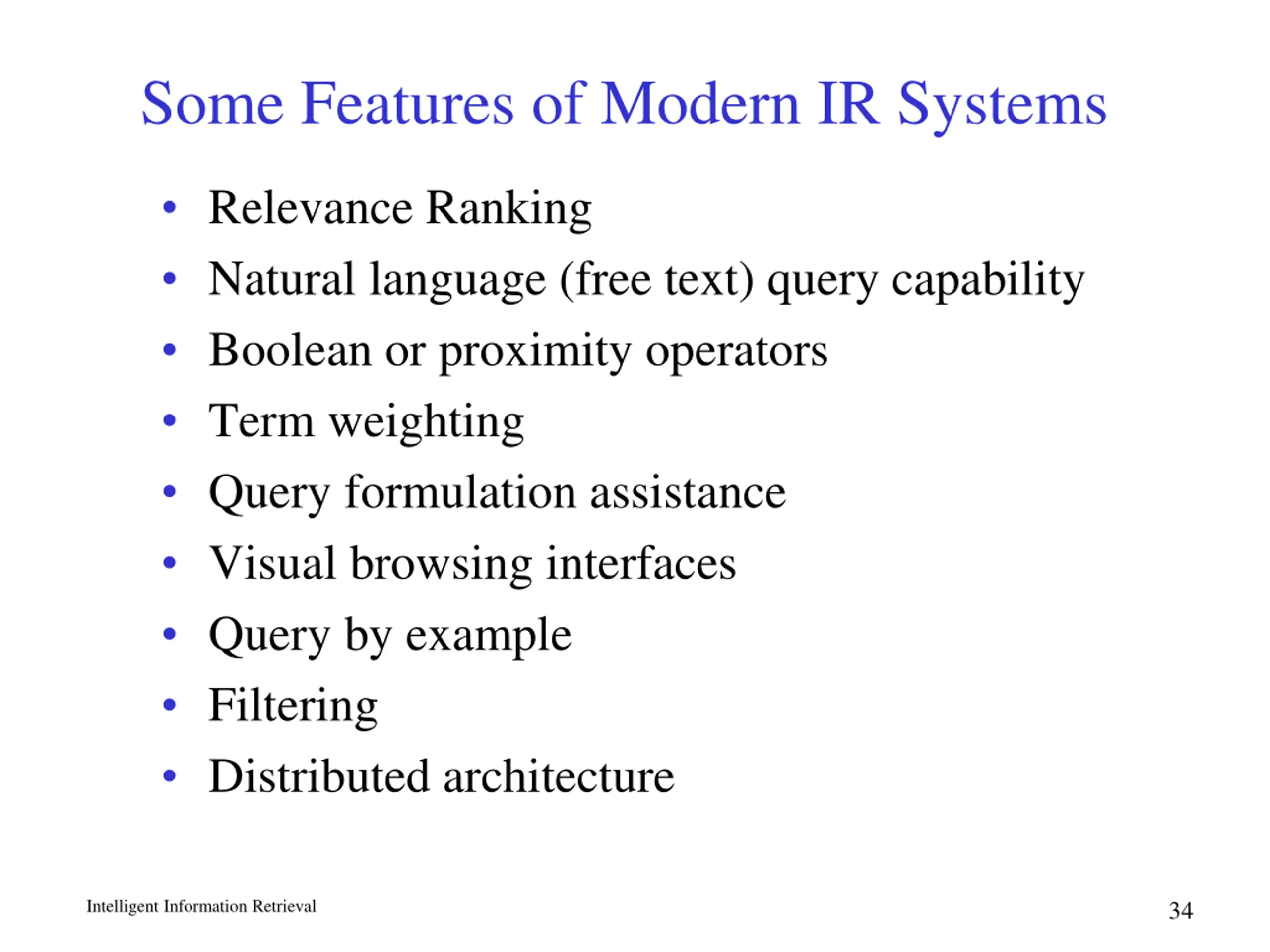 Some Features of Modern IR Systems

• Relevance Ranking
• Natural language (free text) query capability
• Boolean or proximity operators
• Term weighting
• Query formulation assistance
• Visual browsing interfaces
• Query by example
• Filtering
• Distributed architecture

Intelligent Information Retrieval

34